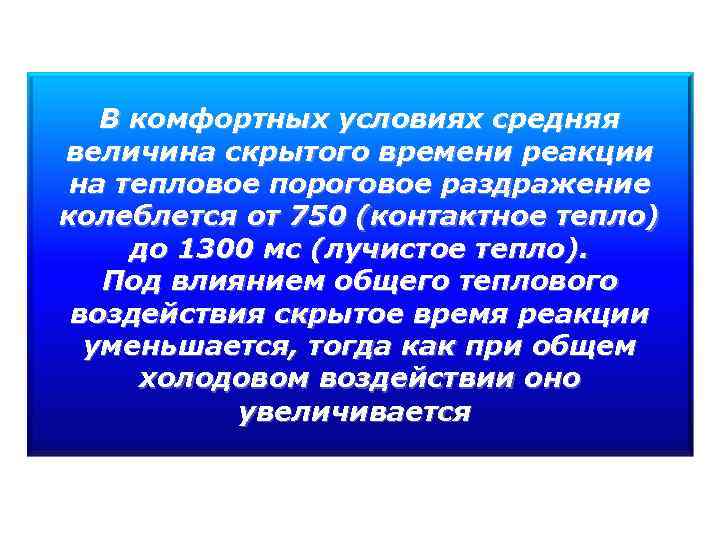 В комфортных условиях средняя величина скрытого времени реакции на тепловое пороговое раздражение колеблется от 750 (контактное тепло) до 1300 мс (лучистое тепло).
Под влиянием общего теплового воздействия скрытое время реакции уменьшается, тогда как при общем холодовом воздействии оно увеличивается